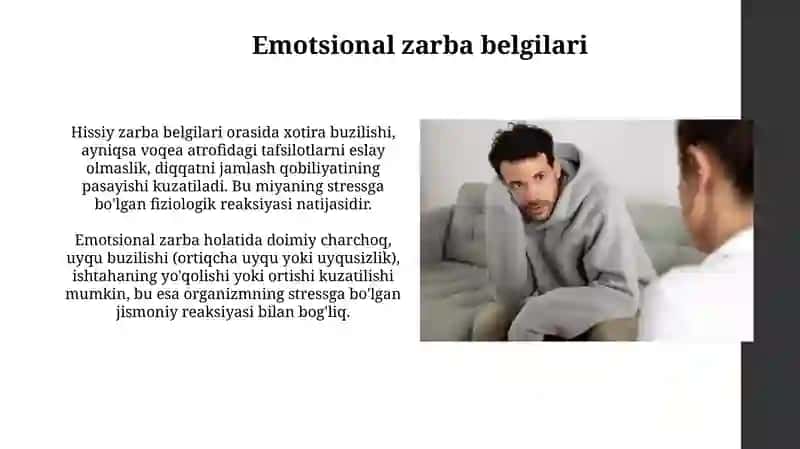 Emotsional zarba belgilari

Hissiy zarba belgilari orasida xotira buzilishi, ayniqsa voqea atrofidagi tafsilotlarni eslay olmaslik, diqqatni jamlash qobiliyatining pasayishi kuzatiladi. Bu miyaning stressga bo'lgan fiziologik reaksiyasi natijasidir.

Emotsional zarba holatida doimiy charchoq, uyqu buzilishi (ortiqcha uyqu yoki uyqusizlik), ishtahaning yo'qolishi yoki ortishi kuzatilishi mumkin, bu esa organizmning stressga bo'lgan jismoniy reaksiyasi bilan bog'liq.